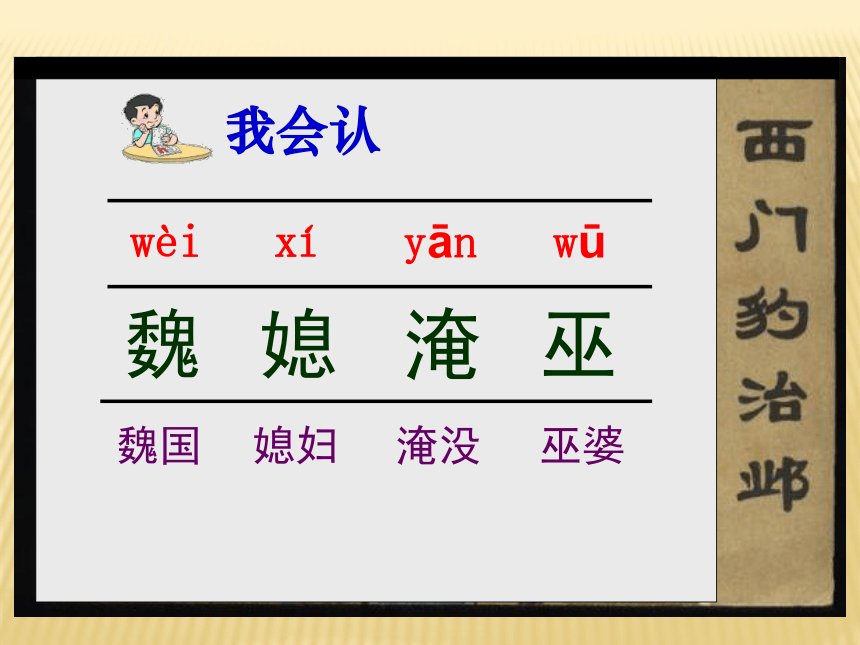 我会认

| wèi | xí | yān | wū |
|---|---|---|---|
| 魏 | 媳 | 淹 | 巫 |
| 魏国 | 媳妇 | 淹没 | 巫婆 |

西门豹治邺